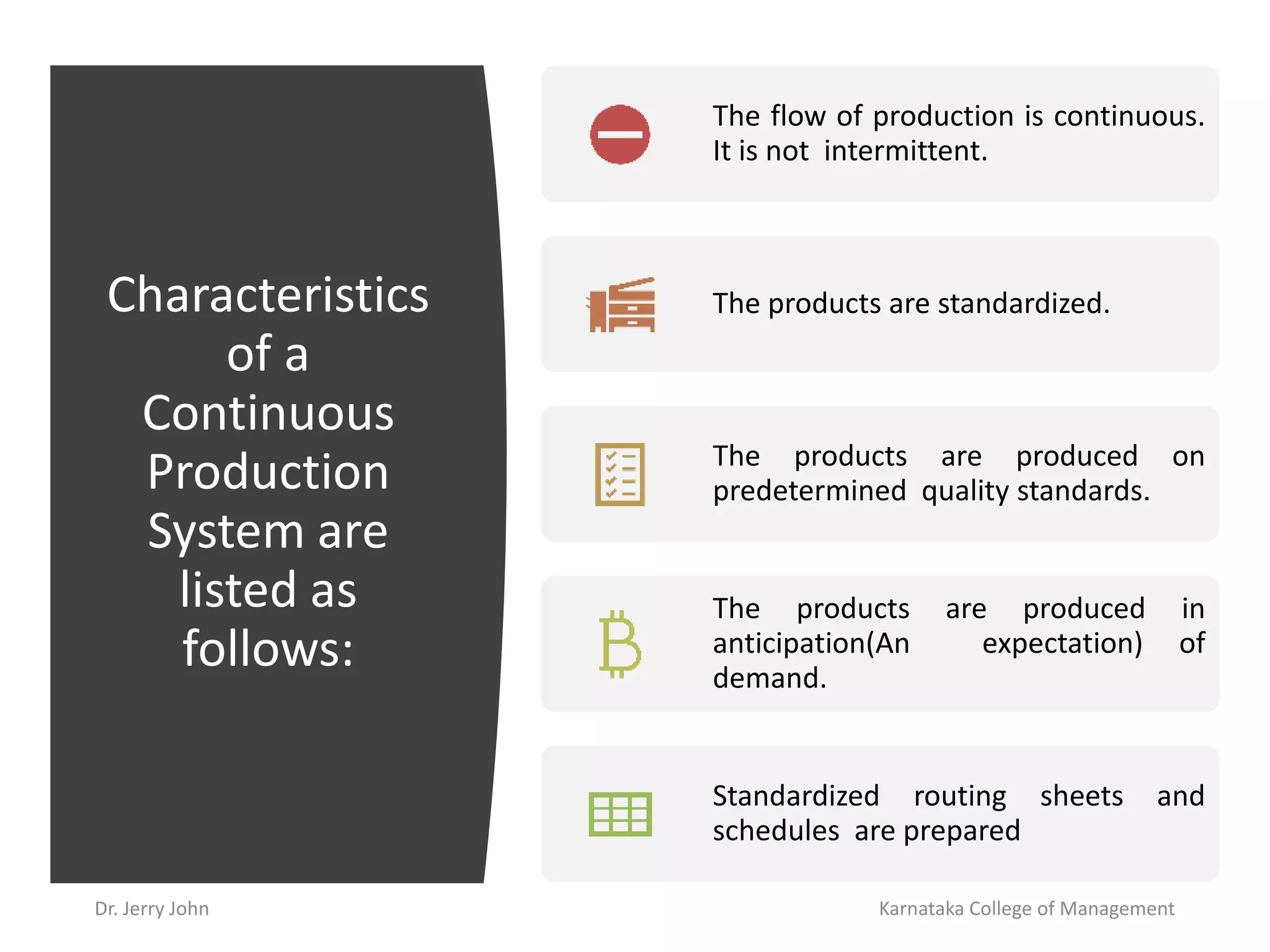 Characteristics of a Continuous Production System are listed as follows:

The flow of production is continuous. It is not intermittent.

The products are standardized.

The products are produced on predetermined quality standards.

The products are produced in anticipation(An expectation) of demand.

Standardized routing sheets and schedules are prepared

Dr. Jerry John

Karnataka College of Management